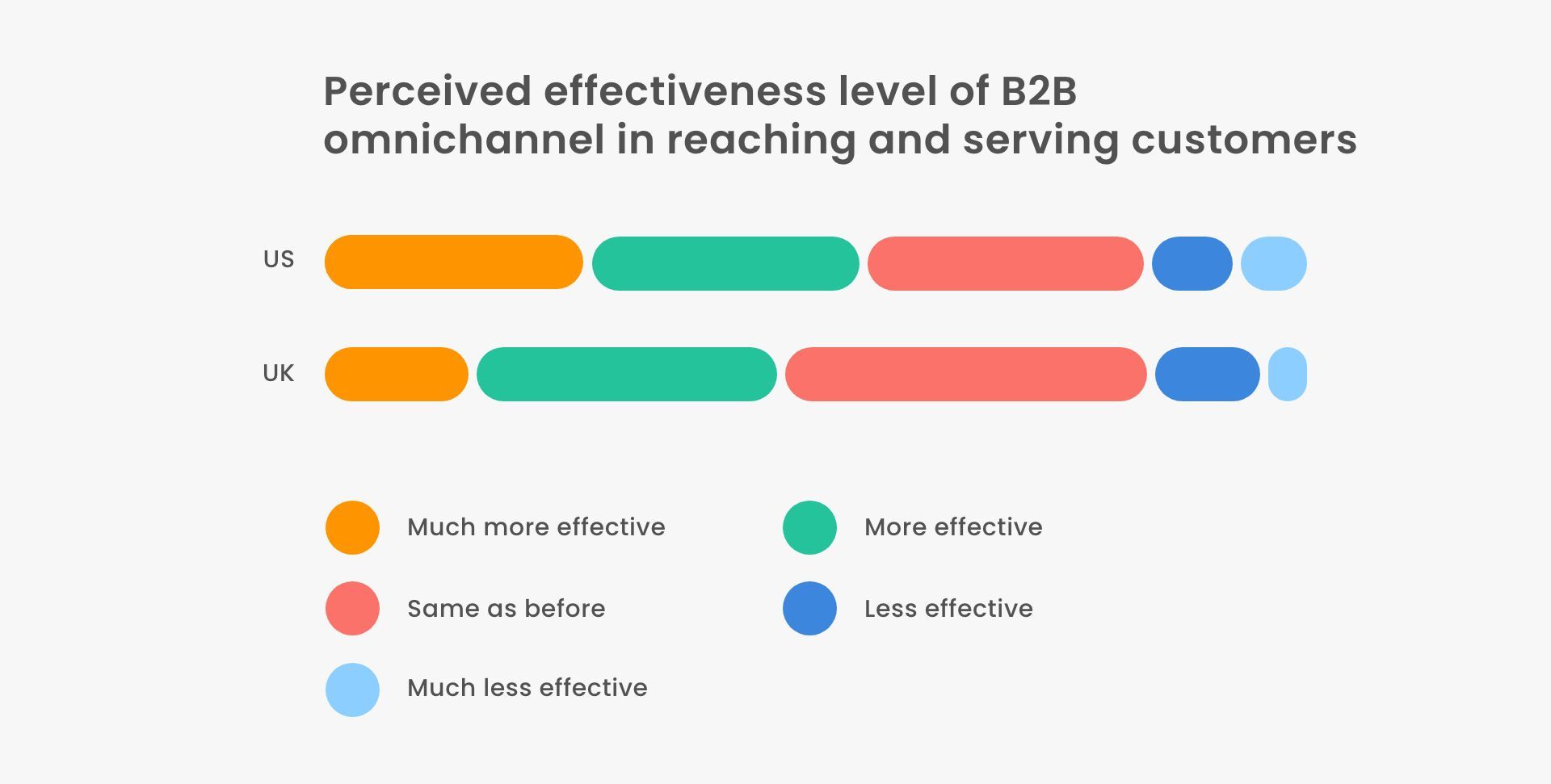 Perceived effectiveness level of B2B omnichannel in reaching and serving customers

US

UK

Much more effective

More effective

Same as before

Less effective

Much less effective